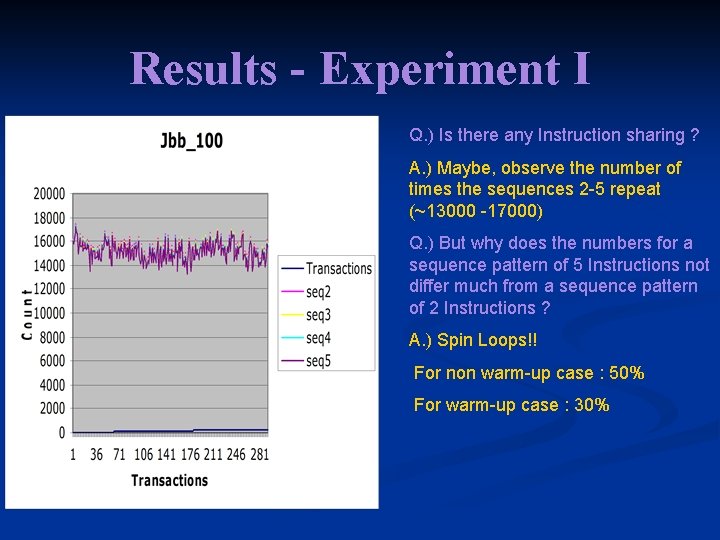 Results - Experiment I

Jbb_100

20000
18000
16000
14000
12000
10000
8000
6000
4000
2000
0

Count

1 36 71 106 141 176 211 246 281

Transactions

Transactions
seq2
seq3
seq4
seq5

Q.) Is there any Instruction sharing ?

A.) Maybe, observe the number of times the sequences 2-5 repeat (~13000 -17000)

Q.) But why does the numbers for a sequence pattern of 5 Instructions not differ much from a sequence pattern of 2 Instructions ?

A.) Spin Loops!!

For non warm-up case : 50%

For warm-up case : 30%